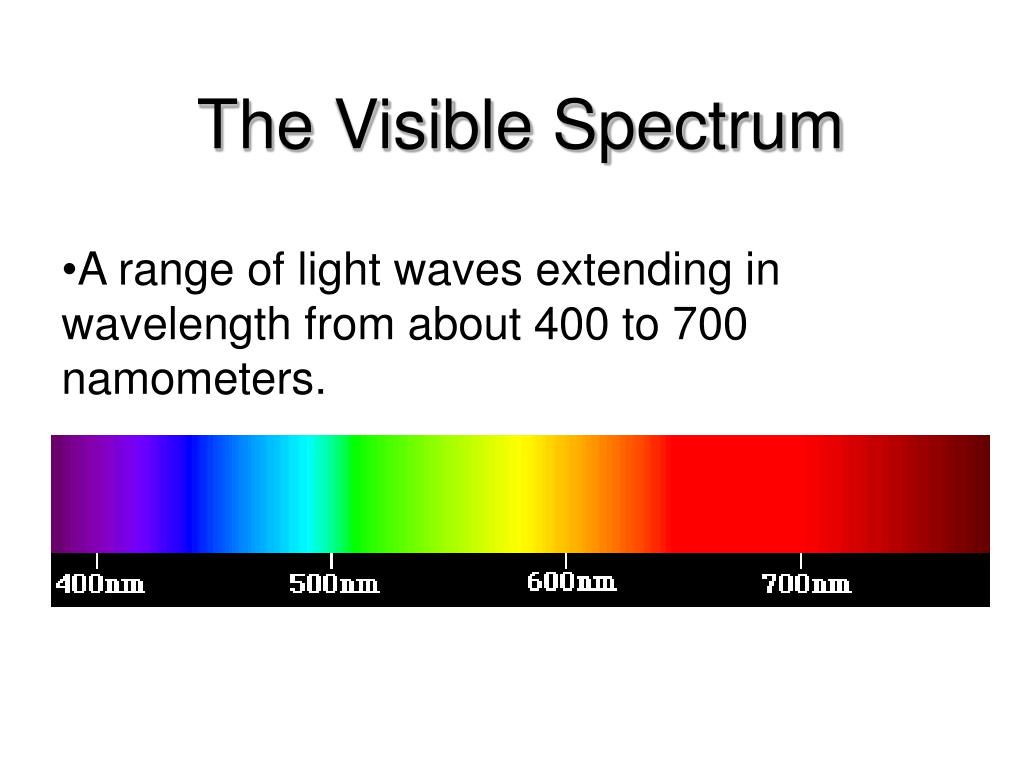 The Visible Spectrum

•A range of light waves extending in wavelength from about 400 to 700 namometers.

400nm 500nm 600nm 700nm